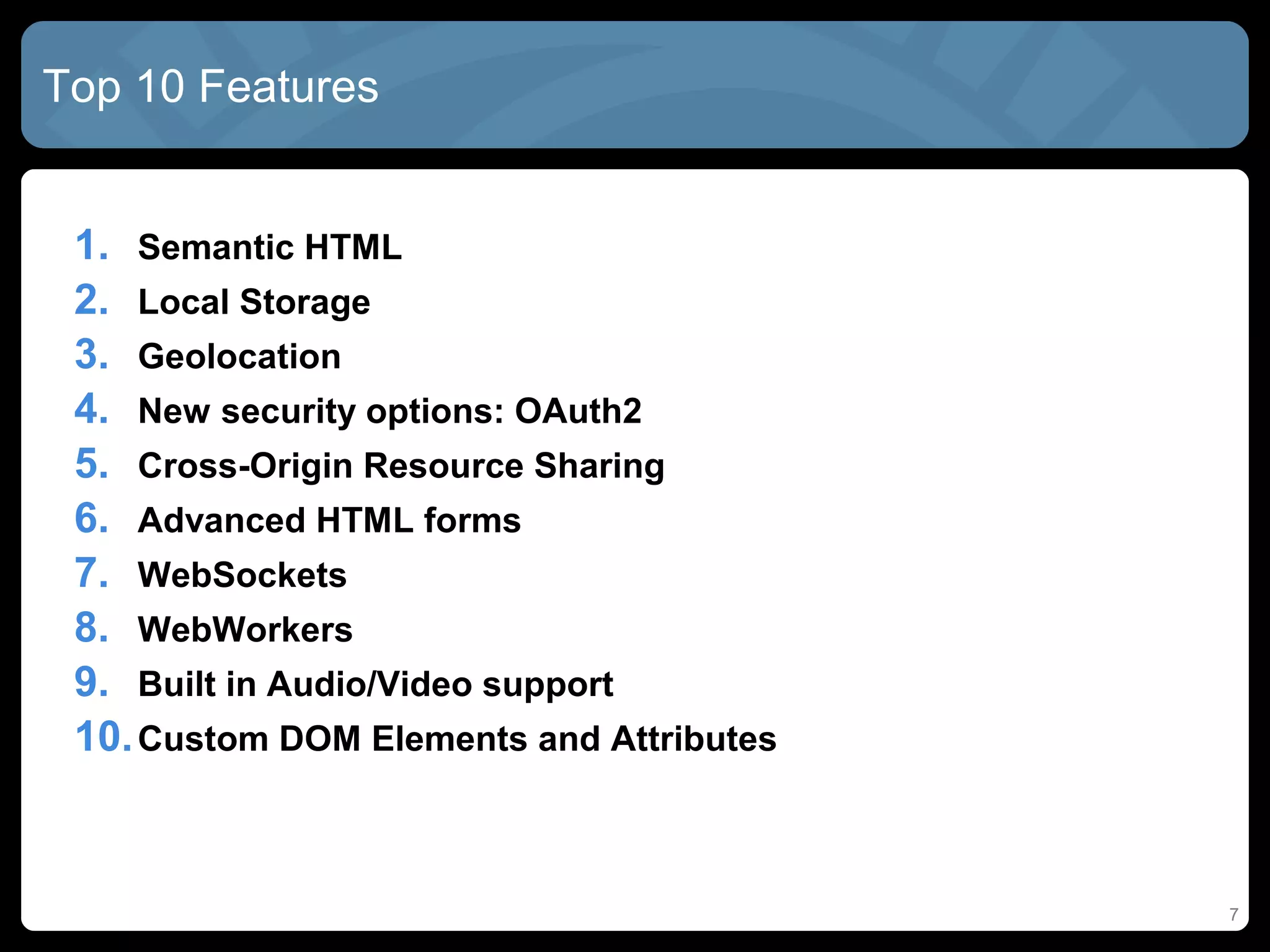 Top 10 Features

1. Semantic HTML
2. Local Storage
3. Geolocation
4. New security options: OAuth2
5. Cross-Origin Resource Sharing
6. Advanced HTML forms
7. WebSockets
8. WebWorkers
9. Built in Audio/Video support
10. Custom DOM Elements and Attributes

7